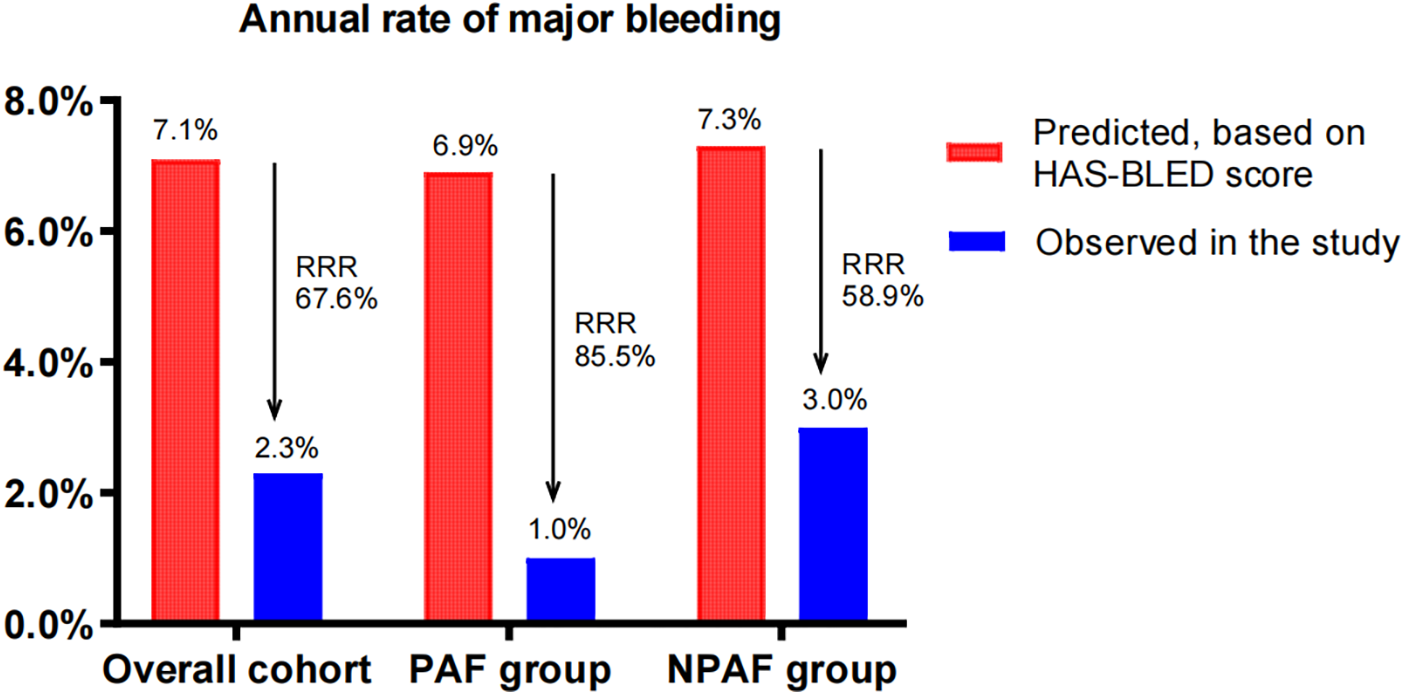 Annual rate of major bleeding

8.0%
6.0%
4.0%
2.0%
0.0%

7.1%
RRR
67.6%
2.3%

6.9%
RRR
85.5%
1.0%

7.3%
RRR
58.9%
3.0%

Overall cohort
PAF group
NPAF group

Predicted, based on HAS-BLED score
Observed in the study